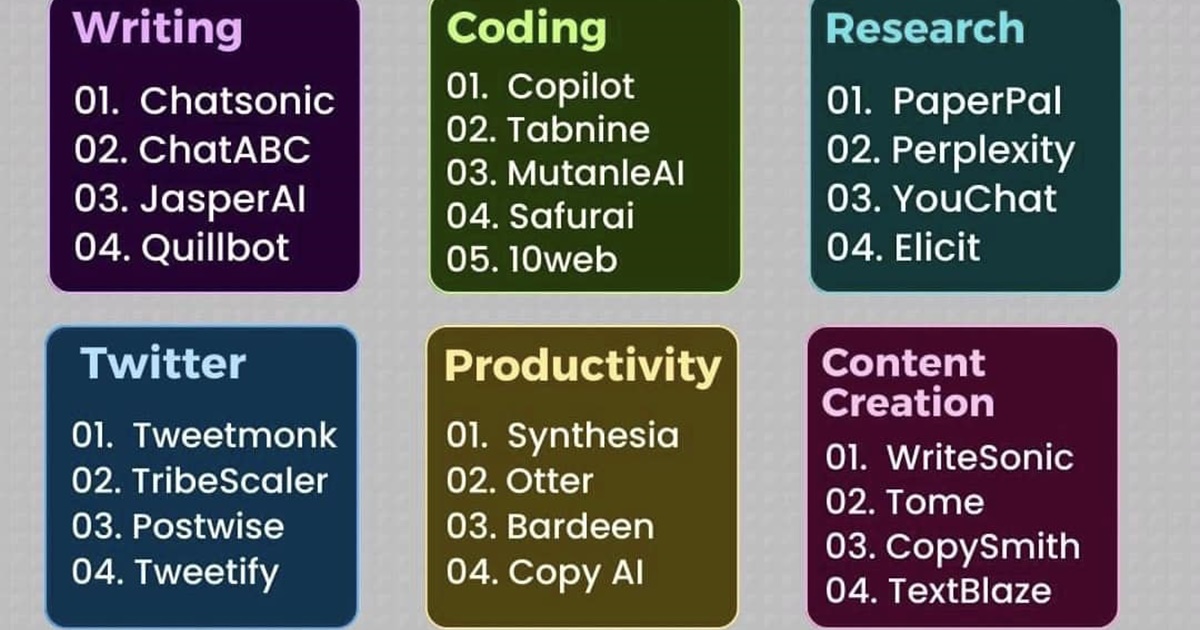 Writing

01. Chatsonic
02. ChatABC
03. JasperAI
04. Quillbot

Coding

01. Copilot
02. Tabnine
03. MutanleAI
04. Safurai
05. 10web

Research

01. PaperPal
02. Perplexity
03. YouChat
04. Elicit

Twitter

01. Tweetmonk
02. TribeScaler
03. Postwise
04. Tweetify

Productivity

01. Synthesia
02. Otter
03. Bardeen
04. Copy AI

Content Creation

01. WriteSonic
02. Tome
03. CopySmith
04. TextBlaze